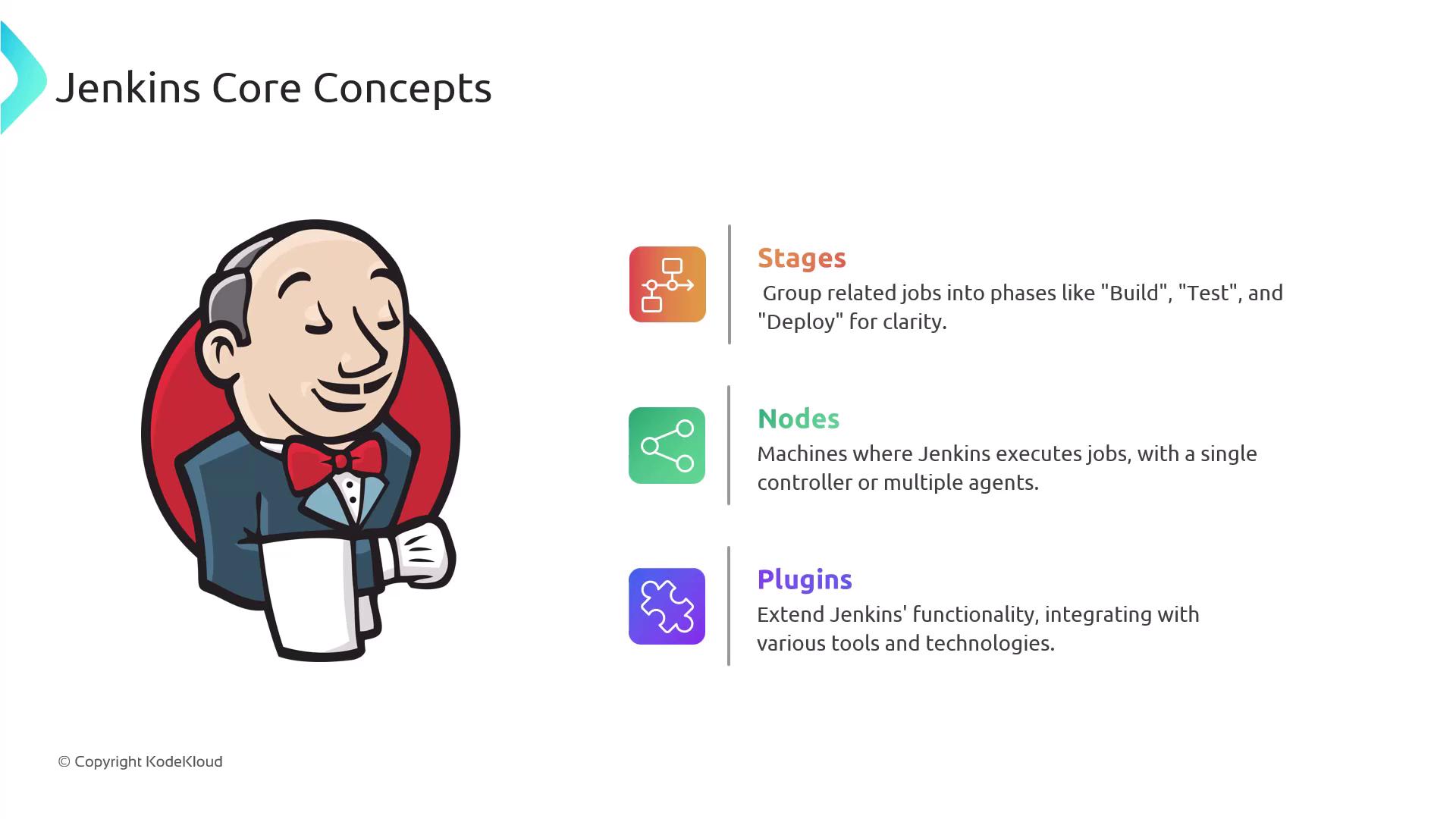 Jenkins Core Concepts

Stages
Group related jobs into phases like "Build", "Test", and "Deploy" for clarity.

Nodes
Machines where Jenkins executes jobs, with a single controller or multiple agents.

Plugins
Extend Jenkins' functionality, integrating with various tools and technologies.

© Copyright KodeKloud